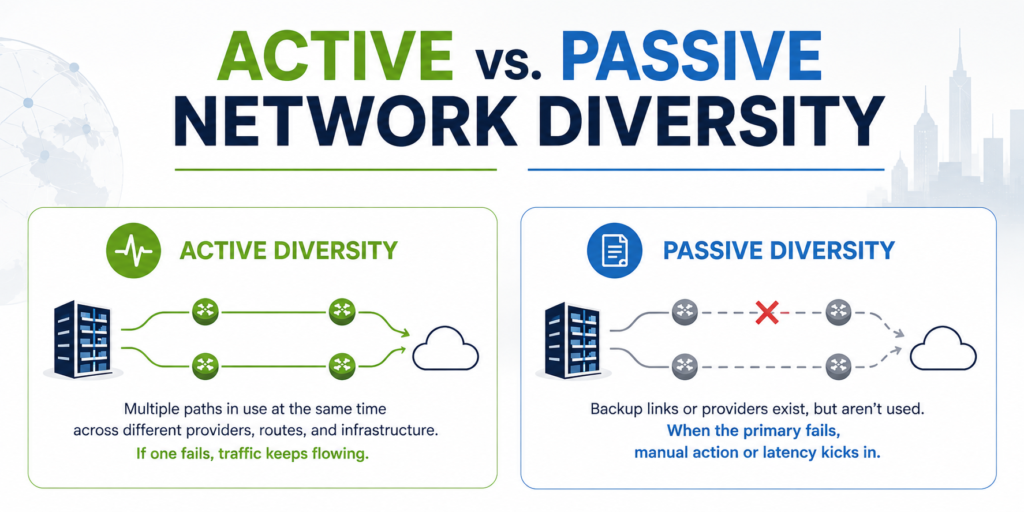 ACTIVE vs. PASSIVE NETWORK DIVERSITY

ACTIVE DIVERSITY

Multiple paths in use at the same time across different providers, routes, and infrastructure.
If one fails, traffic keeps flowing.

PASSIVE DIVERSITY

Backup links or providers exist, but aren't used.
When the primary fails, manual action or latency kicks in.